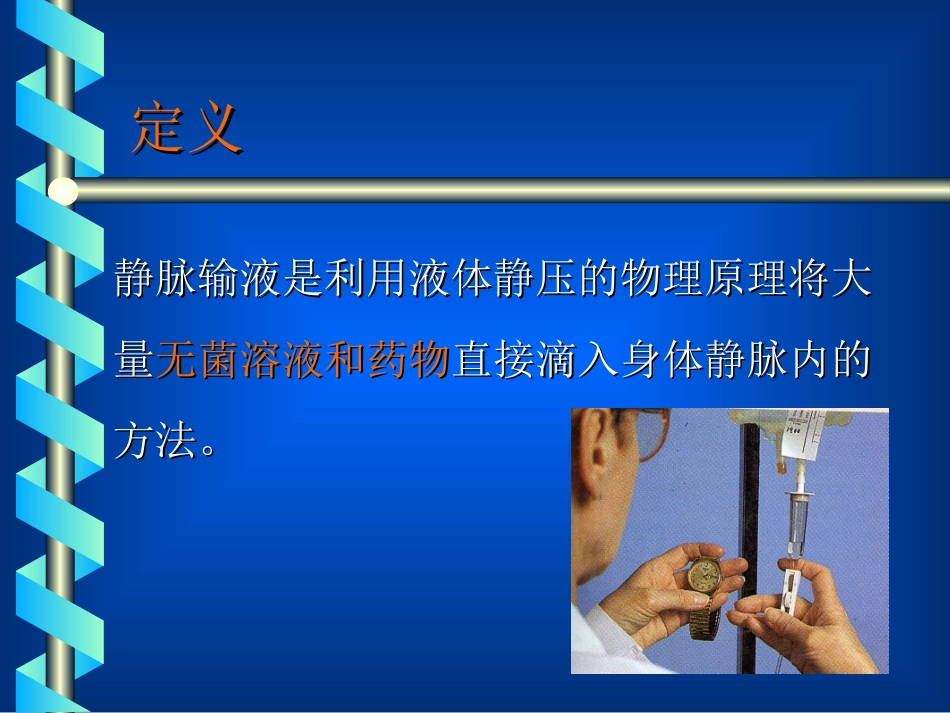 定义

静脉输液是利用液体静压的物理原理将大量无菌溶液和药物直接滴入身体静脉内的方法。